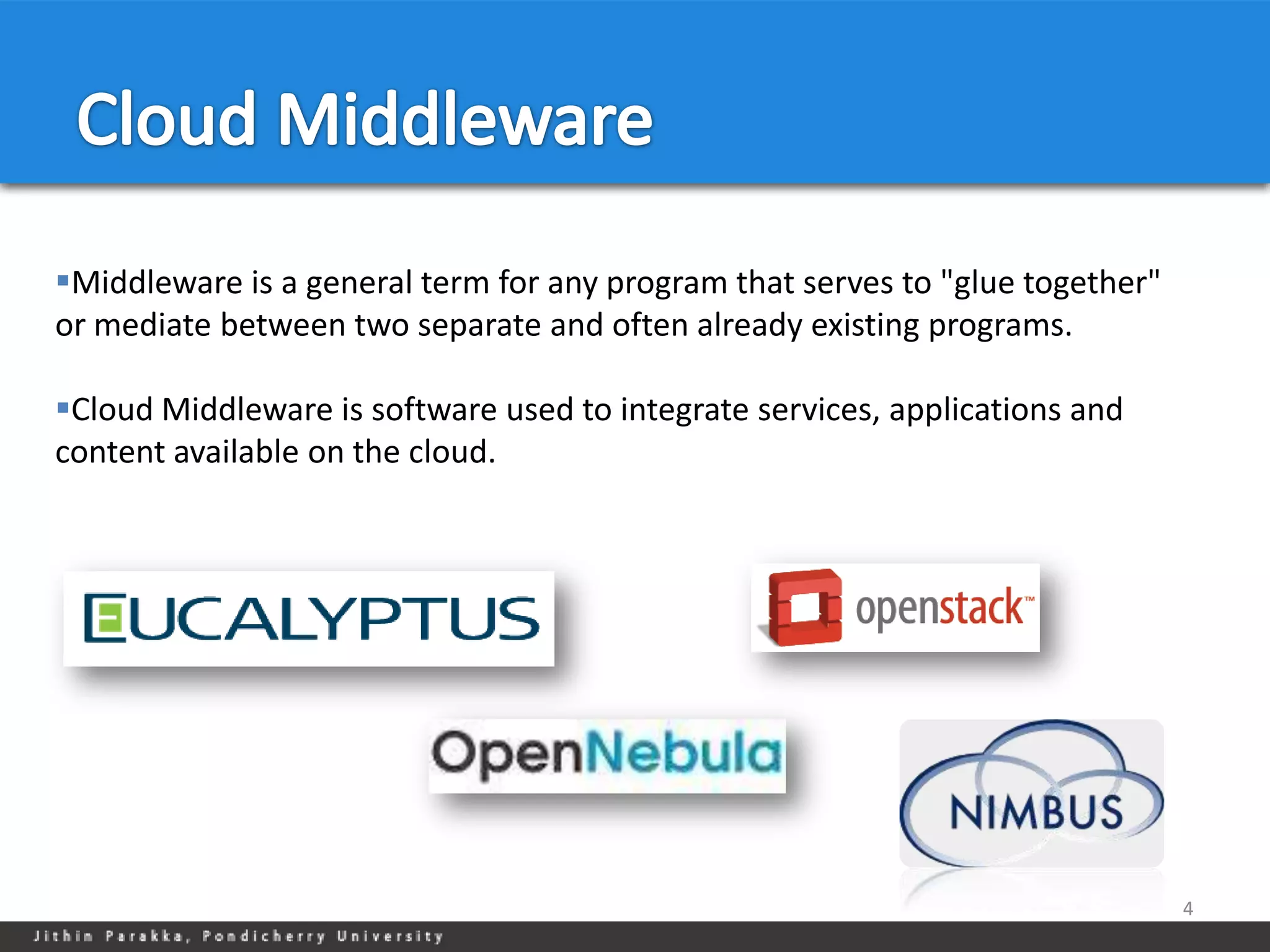 Cloud Middleware

▪Middleware is a general term for any program that serves to "glue together" or mediate between two separate and often already existing programs.

▪Cloud Middleware is software used to integrate services, applications and content available on the cloud.

EUCALYPTUS

openstack™

OpenNebula

NIMBUS

4

Jithin Parakka, Pondicherry University